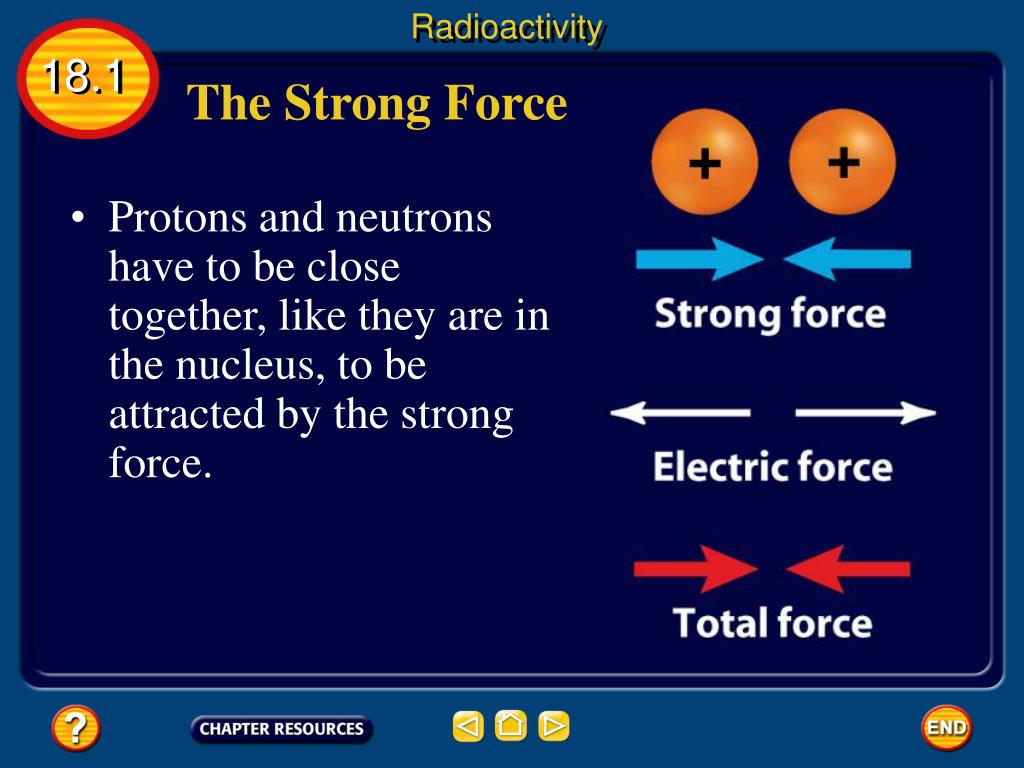 Radioactivity

18.1

The Strong Force

• Protons and neutrons have to be close together, like they are in the nucleus, to be attracted by the strong force.

+ +

Strong force

Electric force

Total force

?

CHAPTER RESOURCES

END